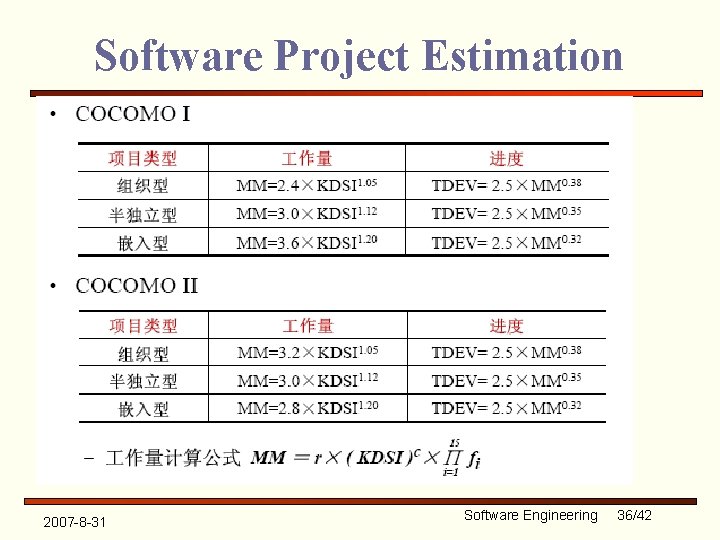 Software Project Estimation

• COCOMO I

| 项目类型 | 工作量 | 进度 |
|---|---|---|
| 组织型 | MM=2.4×KDSI$^{1.05}$ | TDEV= 2.5×MM$^{0.38}$ |
| 半独立型 | MM=3.0×KDSI$^{1.12}$ | TDEV= 2.5×MM$^{0.35}$ |
| 嵌入型 | MM=3.6×KDSI$^{1.20}$ | TDEV= 2.5×MM$^{0.32}$ |

• COCOMO II

| 项目类型 | 工作量 | 进度 |
|---|---|---|
| 组织型 | MM=3.2×KDSI$^{1.05}$ | TDEV= 2.5×MM$^{0.38}$ |
| 半独立型 | MM=3.0×KDSI$^{1.12}$ | TDEV= 2.5×MM$^{0.35}$ |
| 嵌入型 | MM=2.8×KDSI$^{1.20}$ | TDEV= 2.5×MM$^{0.32}$ |

– 工作量计算公式 $MM = r \times (KDSI)^c \times \prod_{i=1}^{15} f_i$

2007-8-31 Software Engineering 36/42